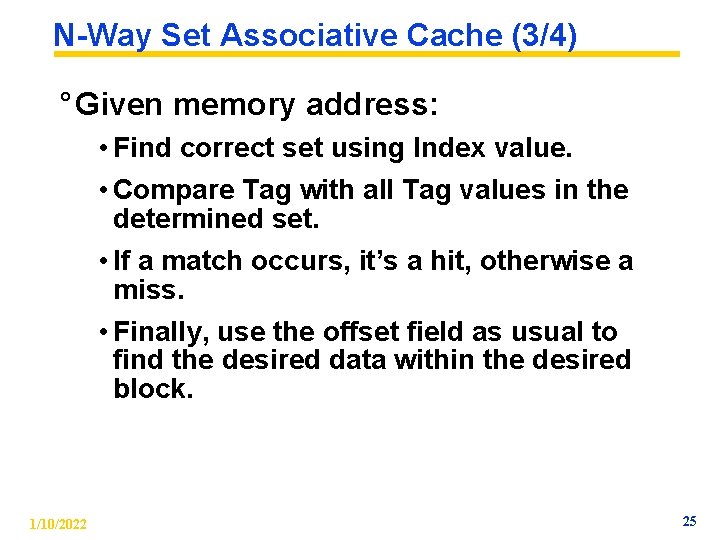 N-Way Set Associative Cache (3/4)

° Given memory address:

• Find correct set using Index value.

• Compare Tag with all Tag values in the determined set.

• If a match occurs, it's a hit, otherwise a miss.

• Finally, use the offset field as usual to find the desired data within the desired block.

1/10/2022

25